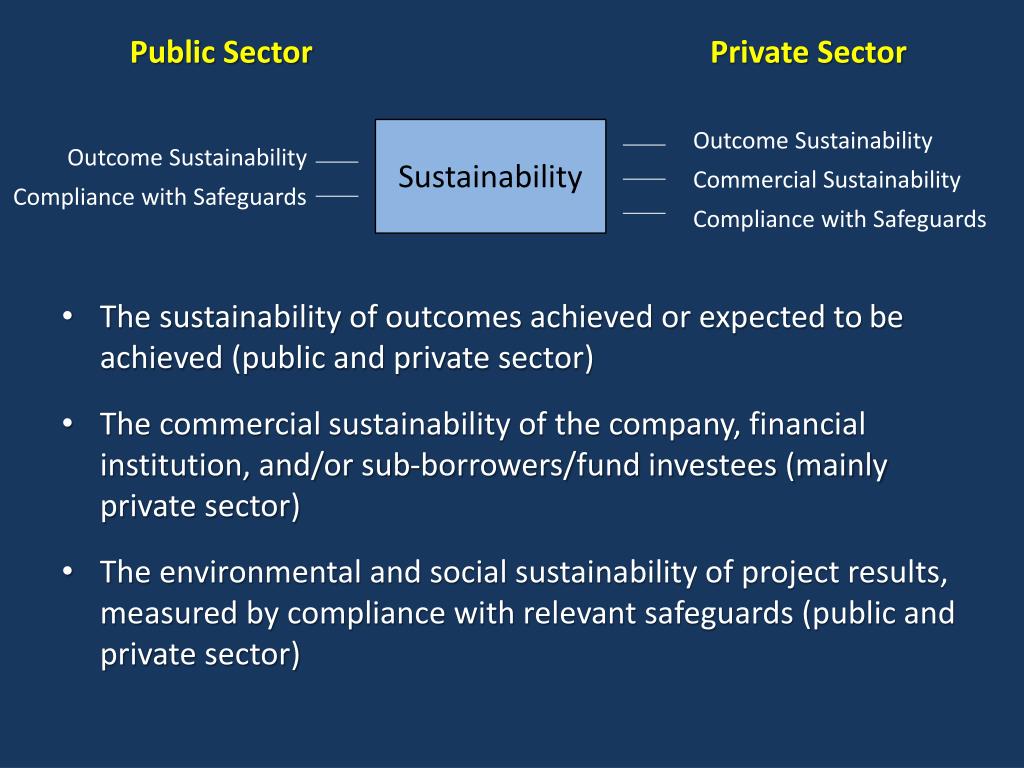 Public Sector

Private Sector

Outcome Sustainability
Compliance with Safeguards

Sustainability

Outcome Sustainability
Commercial Sustainability
Compliance with Safeguards

• The sustainability of outcomes achieved or expected to be achieved (public and private sector)

• The commercial sustainability of the company, financial institution, and/or sub-borrowers/fund investees (mainly private sector)

• The environmental and social sustainability of project results, measured by compliance with relevant safeguards (public and private sector)